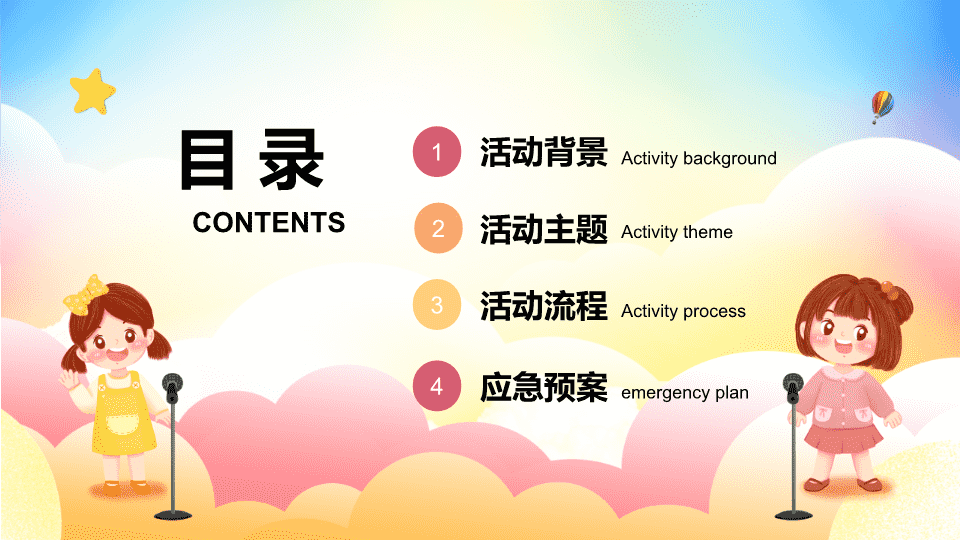 目录
CONTENTS

1 活动背景 Activity background

2 活动主题 Activity theme

3 活动流程 Activity process

4 应急预案 emergency plan